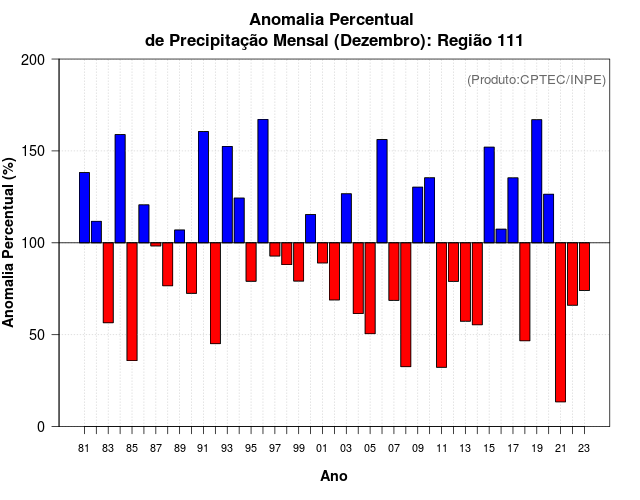 Anomalia Percentual
de Precipitação Mensal (Dezembro): Região 111

(Produto:CPTEC/INPE)

Anomalia Percentual (%)

200
150
100
50
0

81 83 85 87 89 91 93 95 97 99 01 03 05 07 09 11 13 15 17 19 21 23

Ano